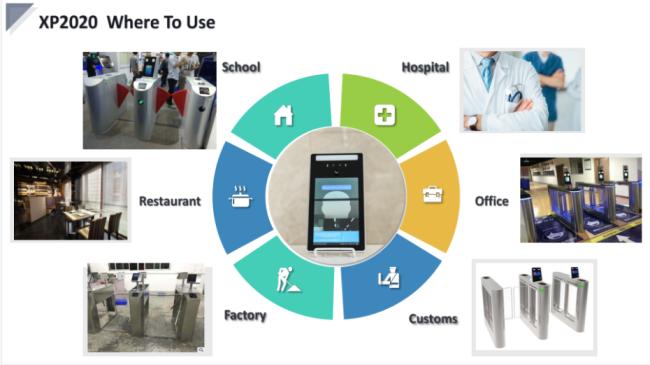 XP2020 Where To Use

School

Hospital

Restaurant

Office

Factory

Customs